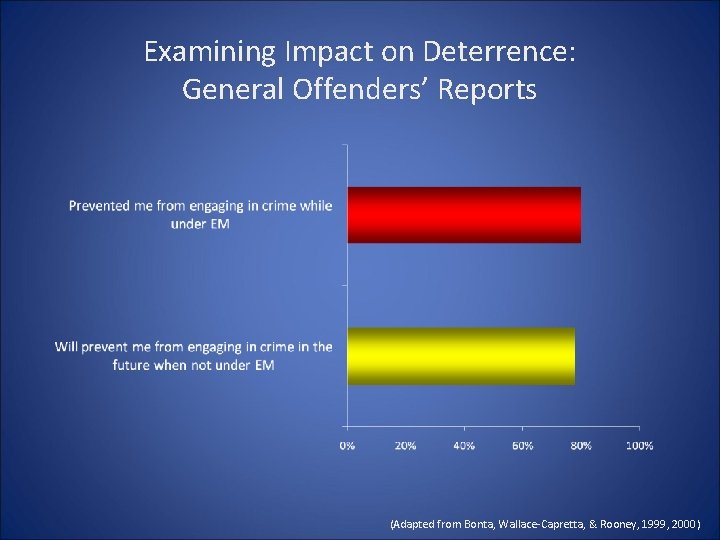 Examining Impact on Deterrence:
General Offenders' Reports

Prevented me from engaging in crime while under EM

Will prevent me from engaging in crime in the future when not under EM

0%
20%
40%
60%
80%
100%

(Adapted from Bonta, Wallace-Capretta, & Rooney, 1999, 2000)